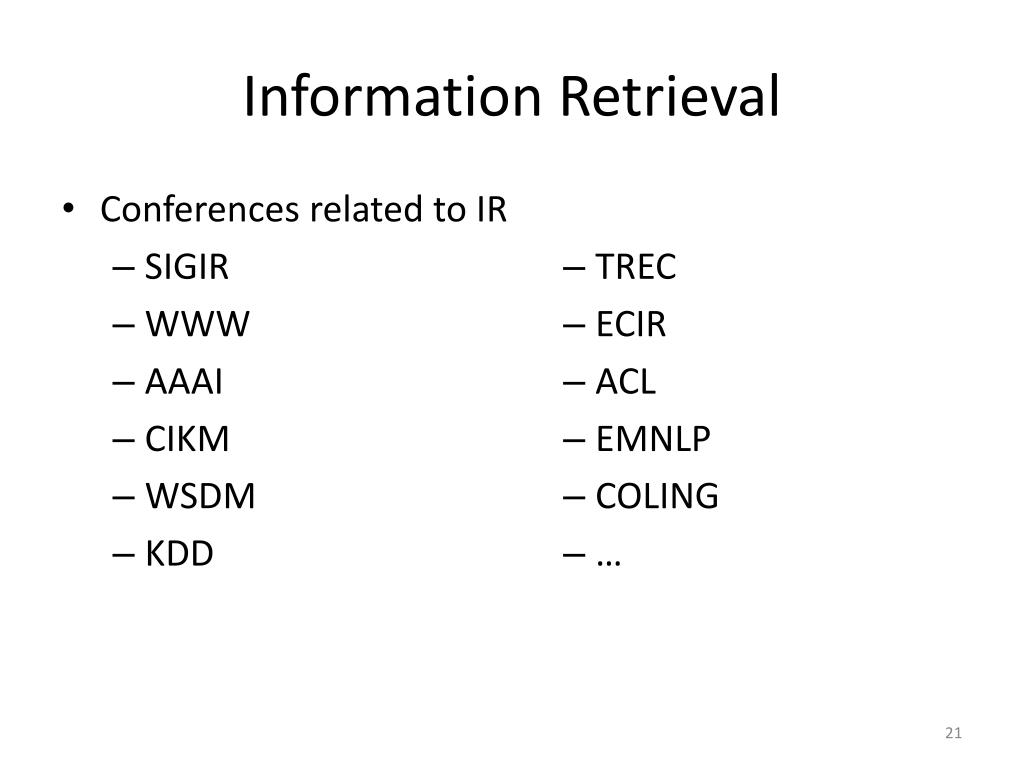 Information Retrieval

• Conferences related to IR
– SIGIR
– WWW
– AAAI
– CIKM
– WSDM
– KDD

– TREC
– ECIR
– ACL
– EMNLP
– COLING
– …

21